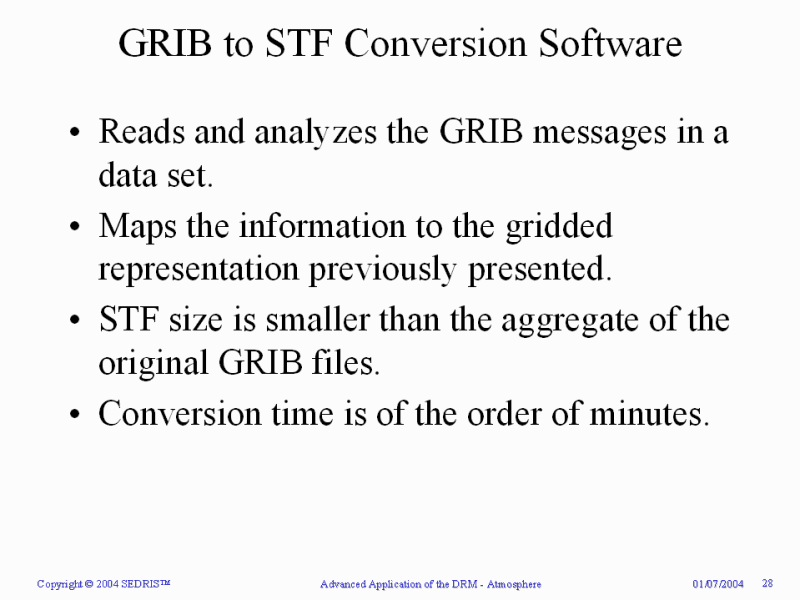 GRIB to STF Conversion Software

• Reads and analyzes the GRIB messages in a data set.

• Maps the information to the gridded representation previously presented.

• STF size is smaller than the aggregate of the original GRIB files.

• Conversion time is of the order of minutes.

Copyright © 2004 SEDRIS™ Advanced Application of the DRM - Atmosphere 01/07/2004 28